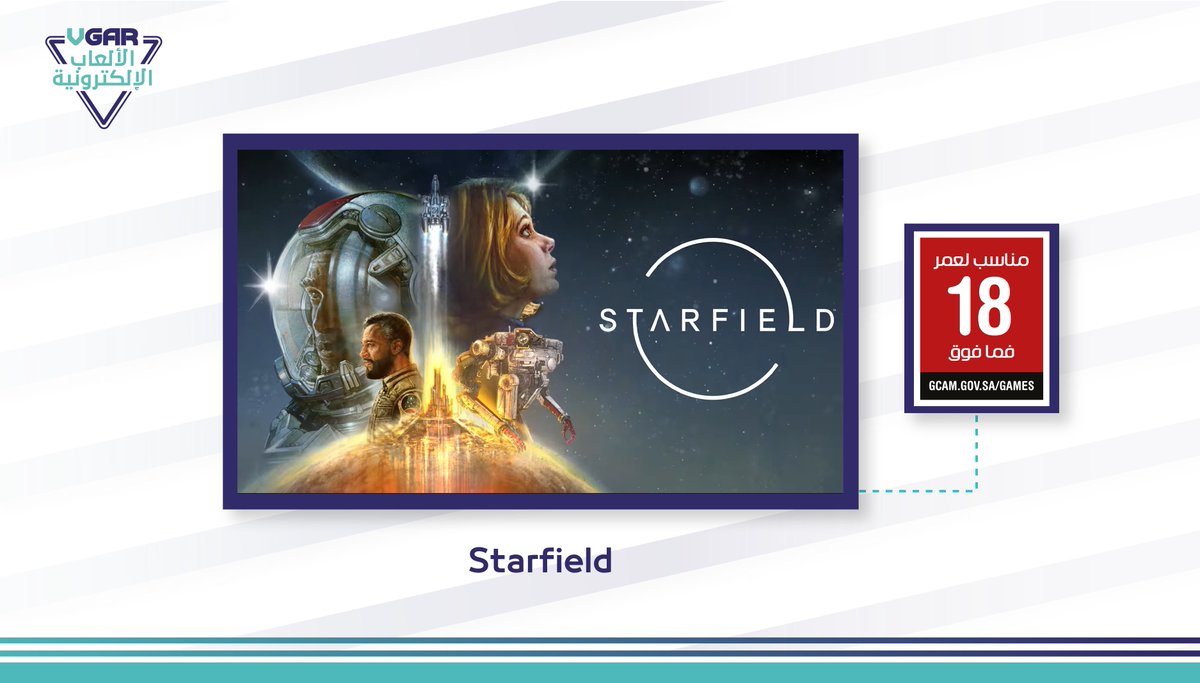 VGAR
الألعاب
الإلكترونية

STARFIELD

مناسب لعمر
18
فما فوق
GCAM.GOV.SA/GAMES

Starfield